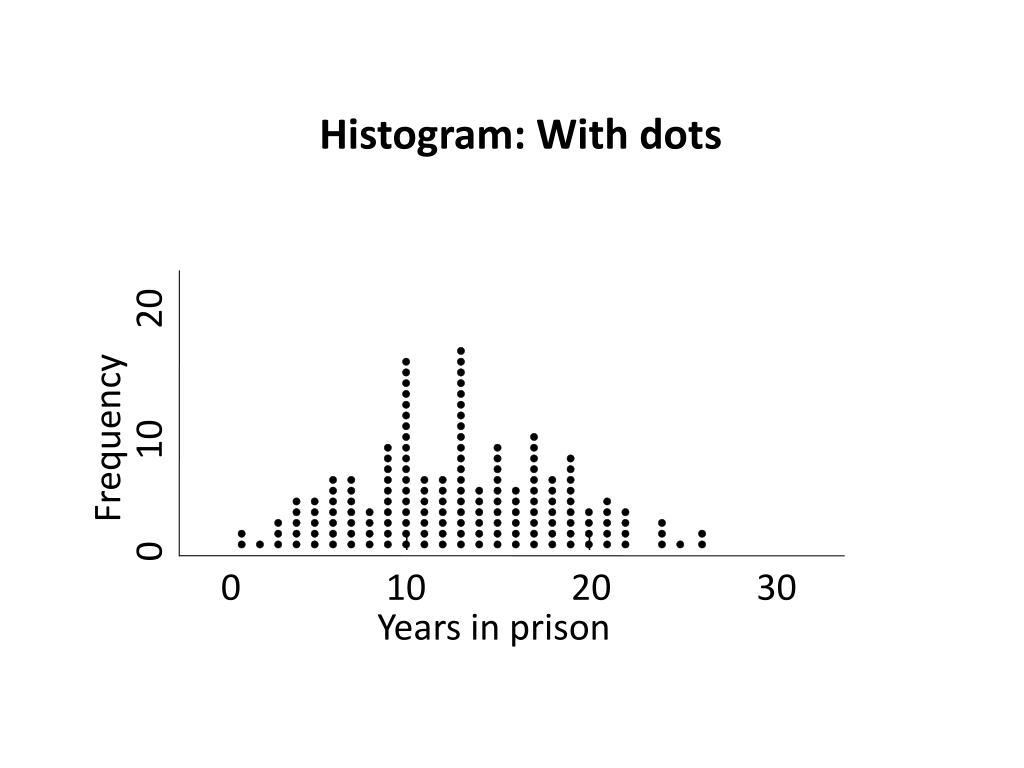 Histogram: With dots

Frequency

0
10
20

0
10
20
30

Years in prison